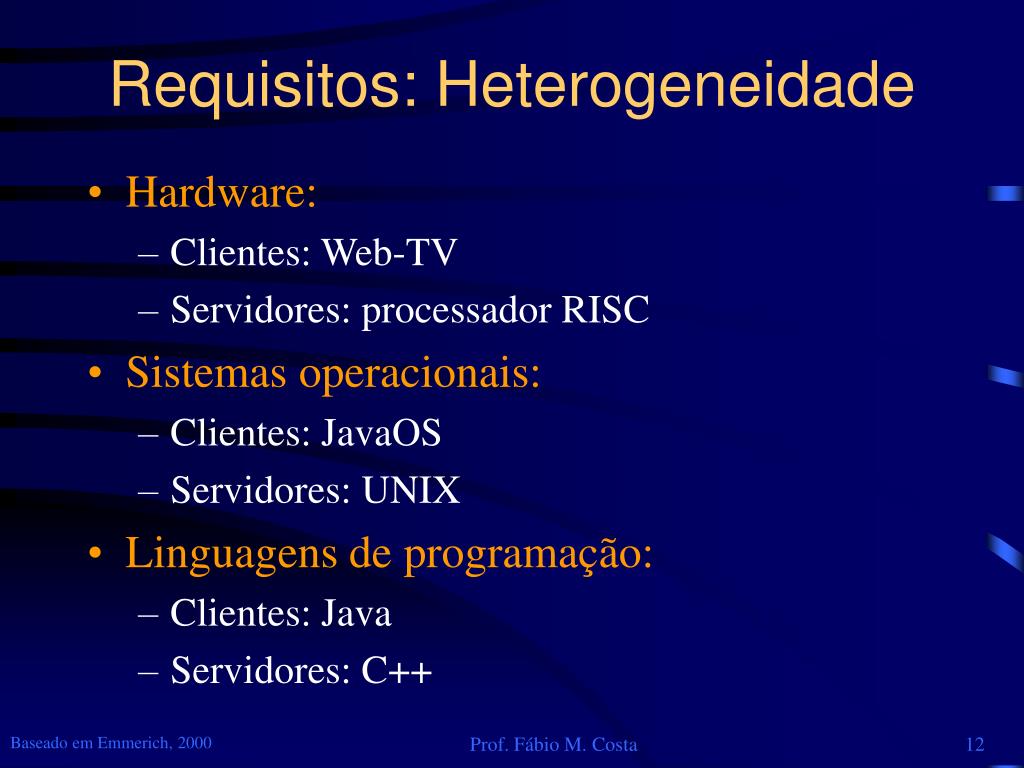 Requisitos: Heterogeneidade

• Hardware:
– Clientes: Web-TV
– Servidores: processador RISC
• Sistemas operacionais:
– Clientes: JavaOS
– Servidores: UNIX
• Linguagens de programação:
– Clientes: Java
– Servidores: C++

Baseado em Emmerich, 2000

Prof. Fábio M. Costa

12